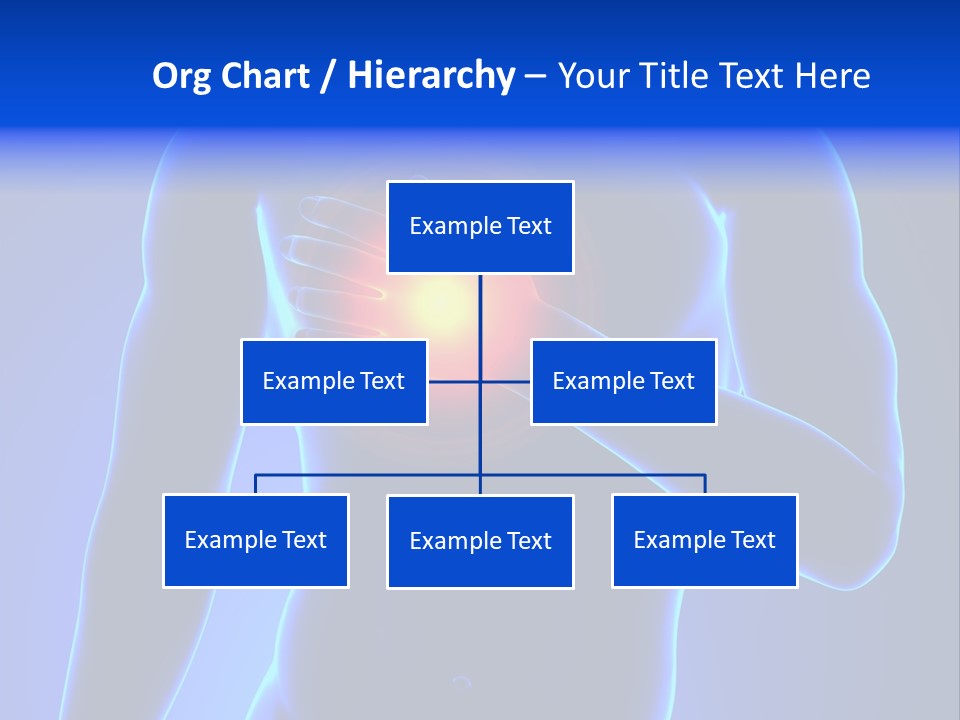 Org Chart / Hierarchy – Your Title Text Here

Example Text

Example Text

Example Text

Example Text

Example Text

Example Text